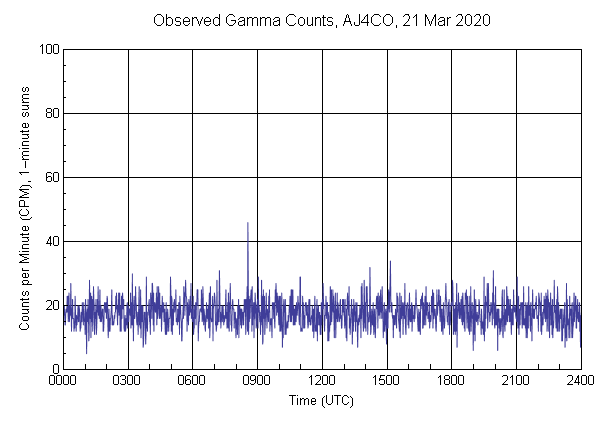 Observed Gamma Counts, AJ4CO, 21 Mar 2020

Counts per Minute (CPM), 1-minute sums

100
80
60
40
20
0

0000 0300 0600 0900 1200 1500 1800 2100 2400

Time (UTC)